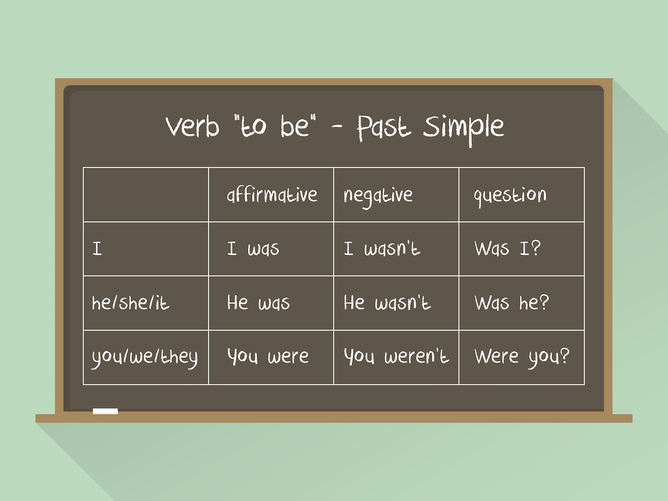 Verb "to be" - Past Simple

| | affirmative | negative | question |
|---|---|---|---|
| I | I was | I wasn't | Was I? |
| he/she/it | He was | He wasn't | Was he? |
| you/we/they | You were | You weren't | Were you? |